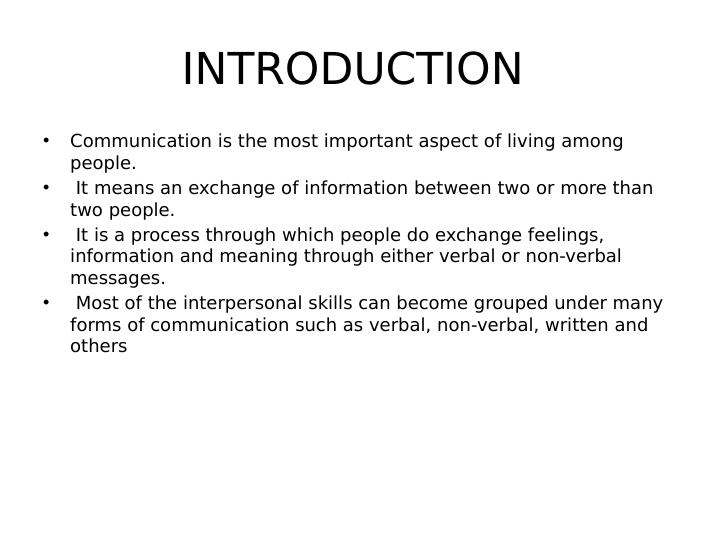 INTRODUCTION

• Communication is the most important aspect of living among people.
• It means an exchange of information between two or more than two people.
• It is a process through which people do exchange feelings, information and meaning through either verbal or non-verbal messages.
• Most of the interpersonal skills can become grouped under many forms of communication such as verbal, non-verbal, written and others